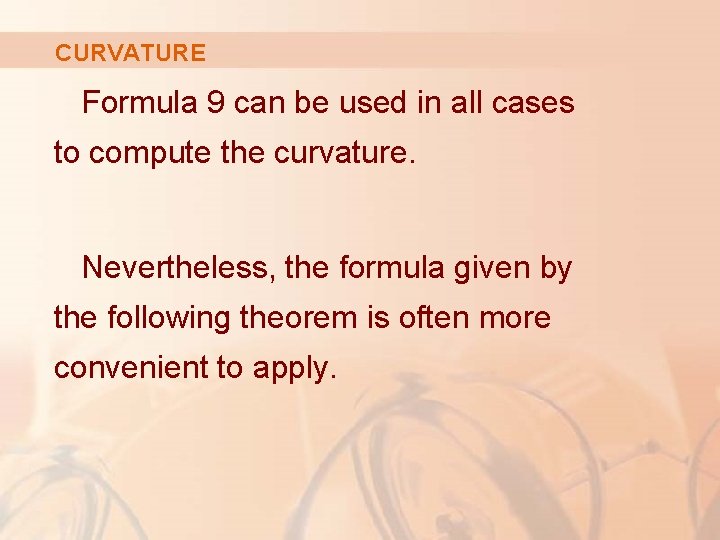 CURVATURE

Formula 9 can be used in all cases to compute the curvature.

Nevertheless, the formula given by the following theorem is often more convenient to apply.